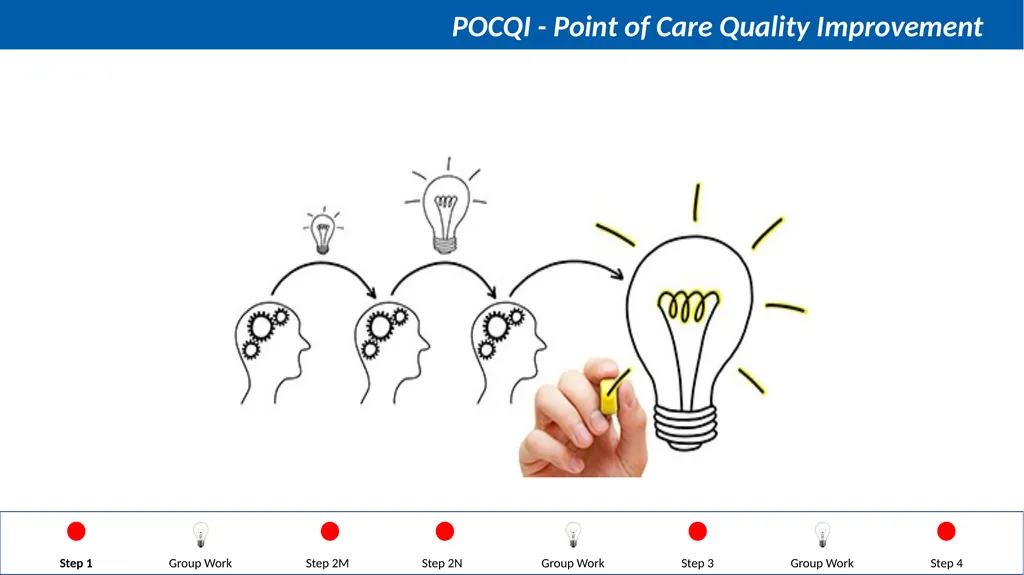 POCQI - Point of Care Quality Improvement

Step 1 Group Work Step 2M Step 2N Group Work Step 3 Group Work Step 4